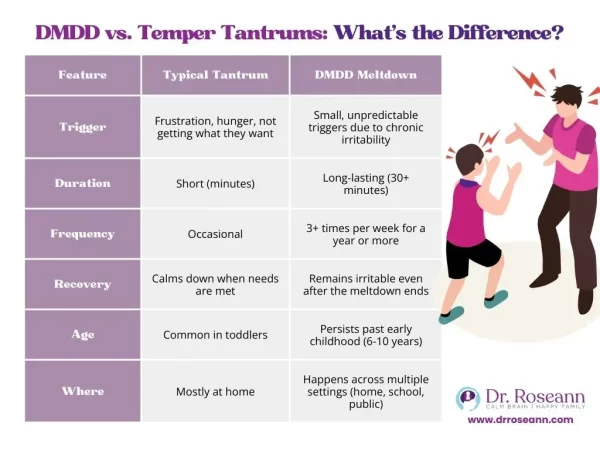 DMDD vs. Temper Tantrums: What's the Difference?

| Feature | Typical Tantrum | DMDD Meltdown |
|---|---|---|
| Trigger | Frustration, hunger, not getting what they want | Small, unpredictable triggers due to chronic irritability |
| Duration | Short (minutes) | Long-lasting (30+ minutes) |
| Frequency | Occasional | 3+ times per week for a year or more |
| Recovery | Calms down when needs are met | Remains irritable even after the meltdown ends |
| Age | Common in toddlers | Persists past early childhood (6-10 years) |
| Where | Mostly at home | Happens across multiple settings (home, school, public) |

Dr. Roseann
CALM BRAIN | HAPPY FAMILY
www.drroseann.com